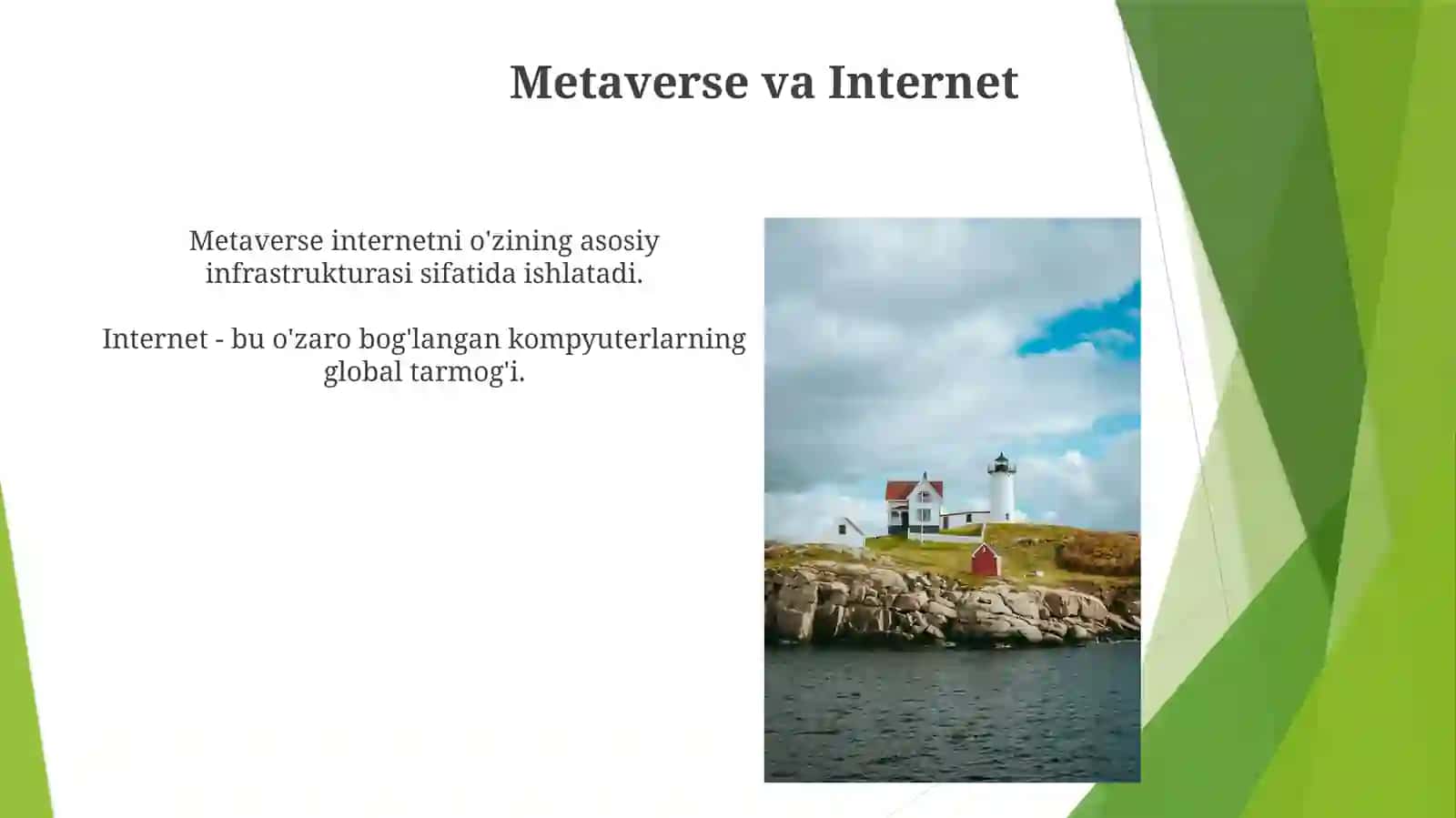 Metaverse va Internet

Metaverse internetni o'zining asosiy infrastrukturasi sifatida ishlatadi.

Internet - bu o'zaro bog'langan kompyuterlarning global tarmog'i.